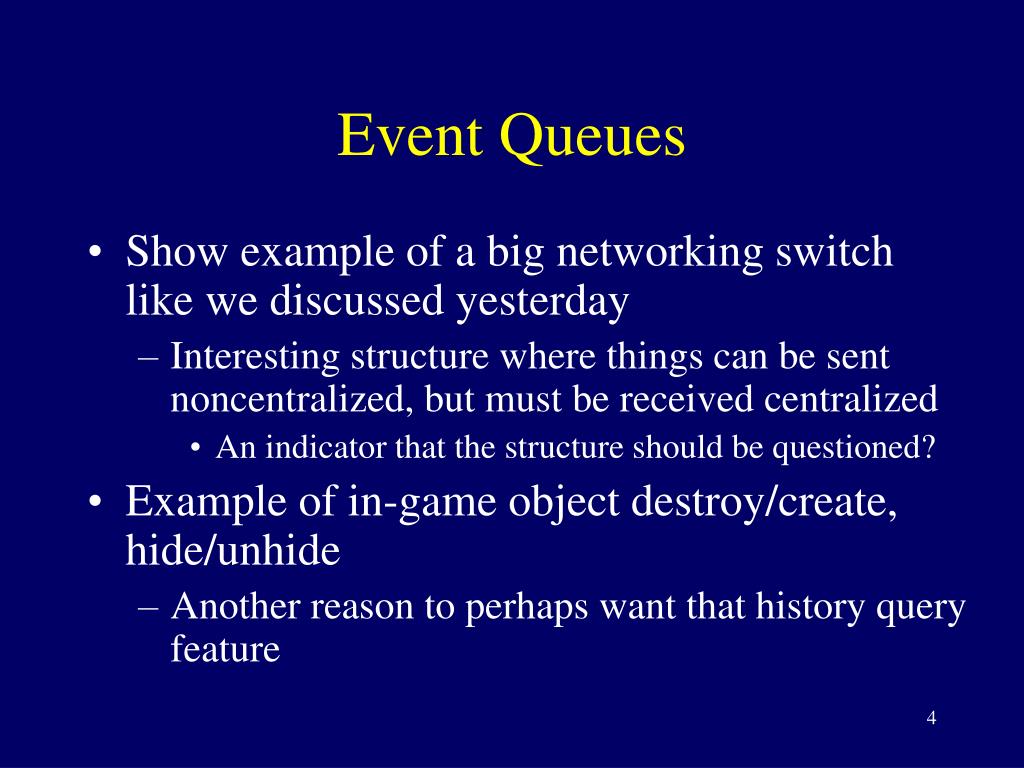 Event Queues

• Show example of a big networking switch like we discussed yesterday
  – Interesting structure where things can be sent noncentralized, but must be received centralized
    • An indicator that the structure should be questioned?
• Example of in-game object destroy/create, hide/unhide
  – Another reason to perhaps want that history query feature

4